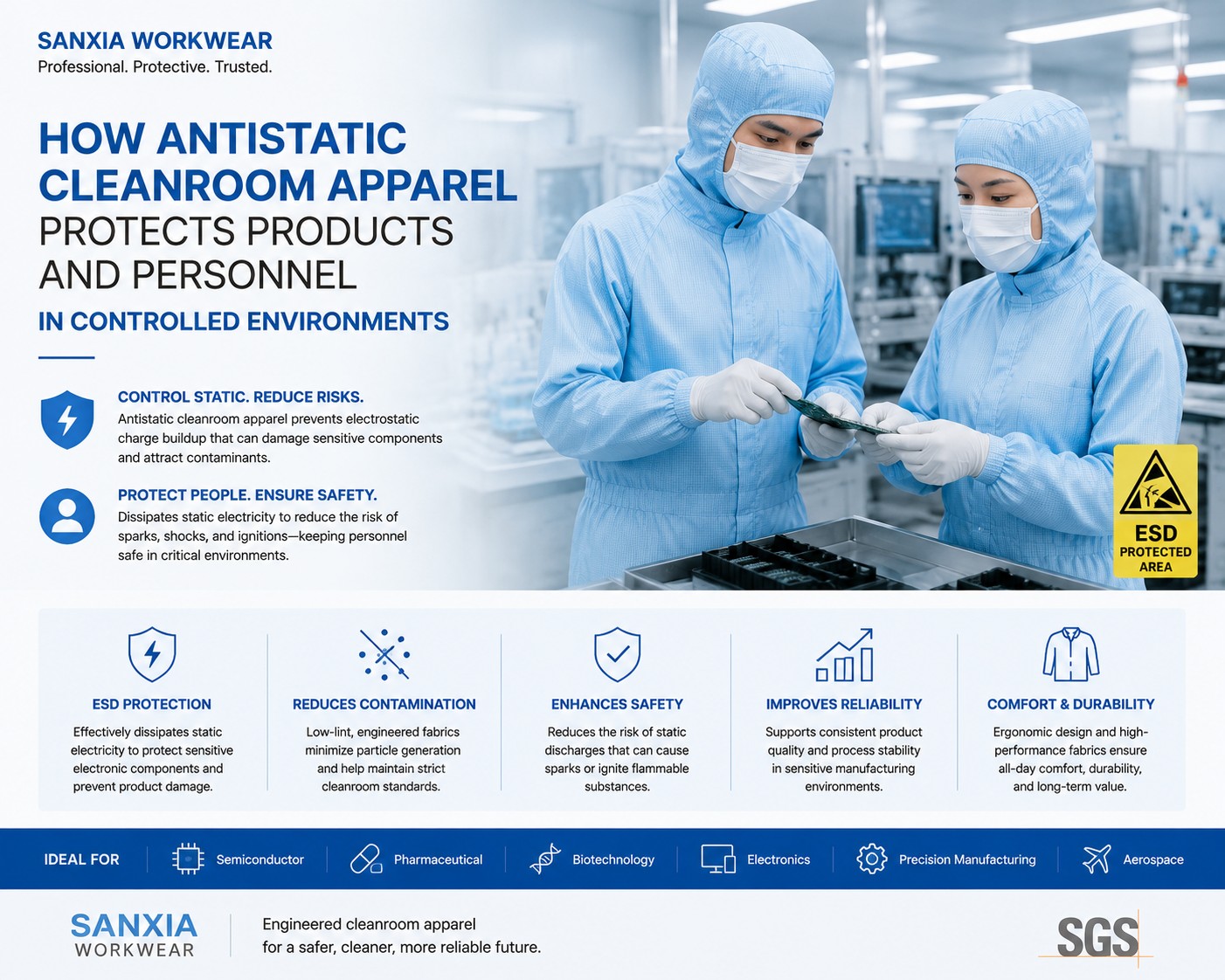 SANXIA WORKWEAR
Professional. Protective. Trusted.

HOW ANTISTATIC CLEANROOM APPAREL PROTECTS PRODUCTS AND PERSONNEL
IN CONTROLLED ENVIRONMENTS

CONTROL STATIC. REDUCE RISKS.
Antistatic cleanroom apparel prevents electrostatic charge buildup that can damage sensitive components and attract contaminants.

PROTECT PEOPLE. ENSURE SAFETY.
Dissipates static electricity to reduce the risk of sparks, shocks, and ignitions—keeping personnel safe in critical environments.

ESD
PROTECTED
AREA

ESD PROTECTION
Effectively dissipates static electricity to protect sensitive electronic components and prevent product damage.

REDUCES CONTAMINATION
Low-lint, engineered fabrics minimize particle generation and help maintain strict cleanroom standards.

ENHANCES SAFETY
Reduces the risk of static discharges that can cause sparks or ignite flammable substances.

IMPROVES RELIABILITY
Supports consistent product quality and process stability in sensitive manufacturing environments.

COMFORT & DURABILITY
Ergonomic design and high-performance fabrics ensure all-day comfort, durability, and long-term value.

IDEAL FOR Semiconductor Pharmaceutical Biotechnology Electronics Precision Manufacturing Aerospace

SANXIA
WORKWEAR

Engineered cleanroom apparel
for a safer, cleaner, more reliable future.

SGS